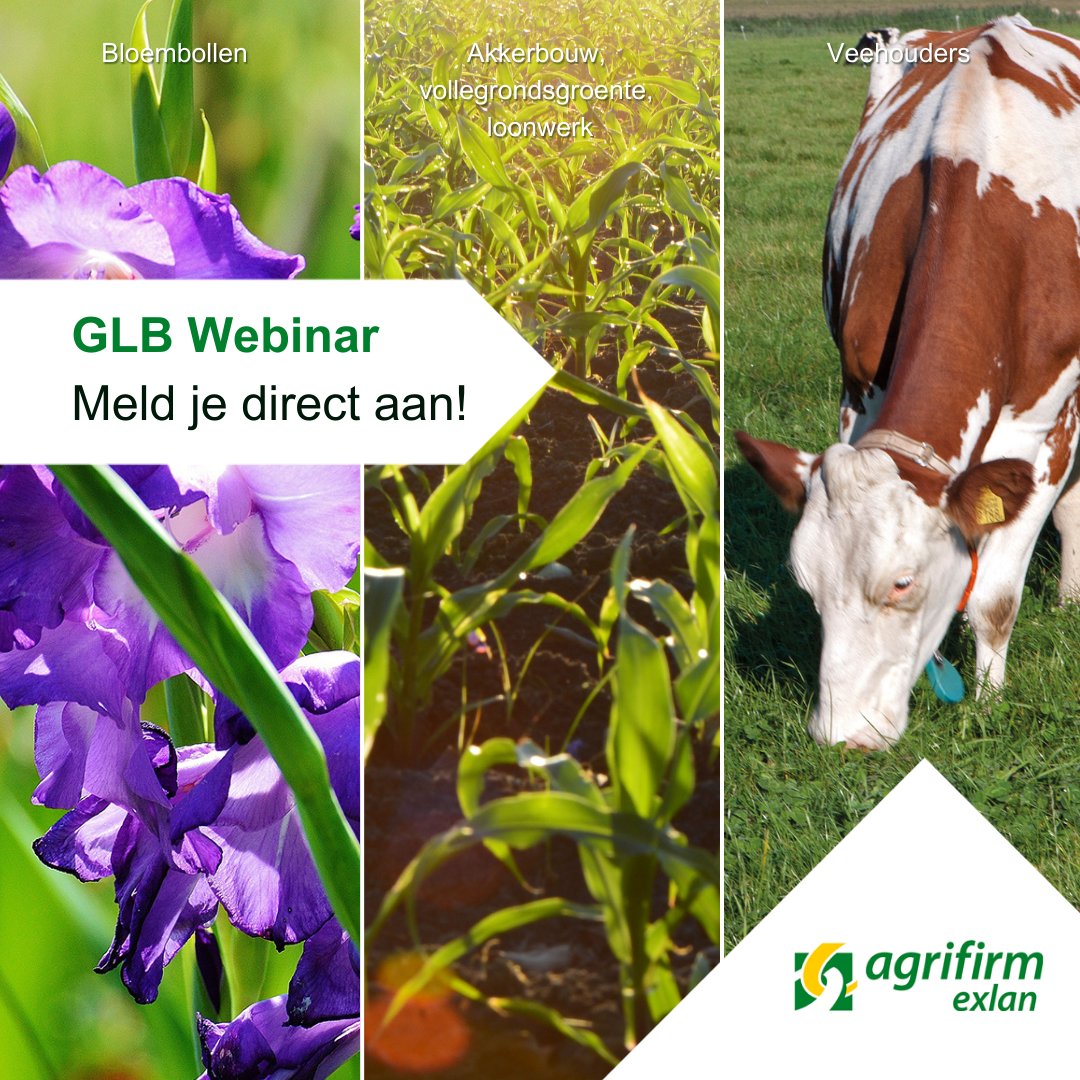 Bloembollen

Akkerbouw, vollegrondsgroente, loonwerk

Veehouders

GLB Webinar
Meld je direct aan!

agrifirm
exlan